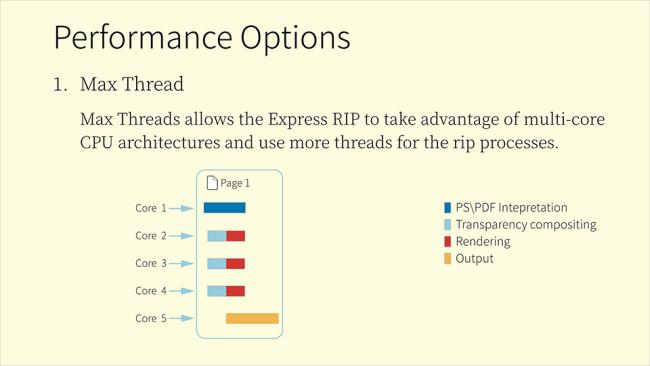 Performance Options

1. Max Thread

Max Threads allows the Express RIP to take advantage of multi-core CPU architectures and use more threads for the rip processes.

Page 1

Core 1

Core 2

Core 3

Core 4

Core 5

PS\PDF Intepretation
Transparency compositing
Rendering
Output